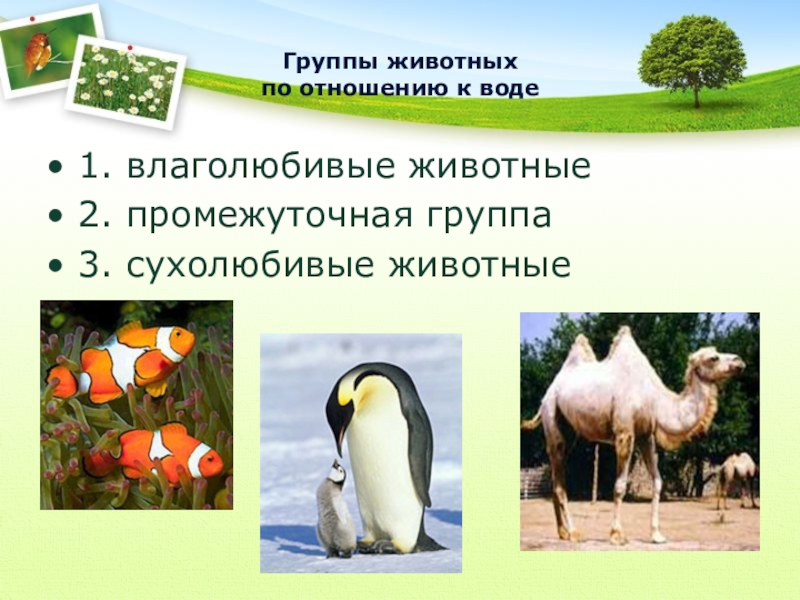 Группы животных
по отношению к воде

• 1. влаголюбивые животные
• 2. промежуточная группа
• 3. сухолюбивые животные